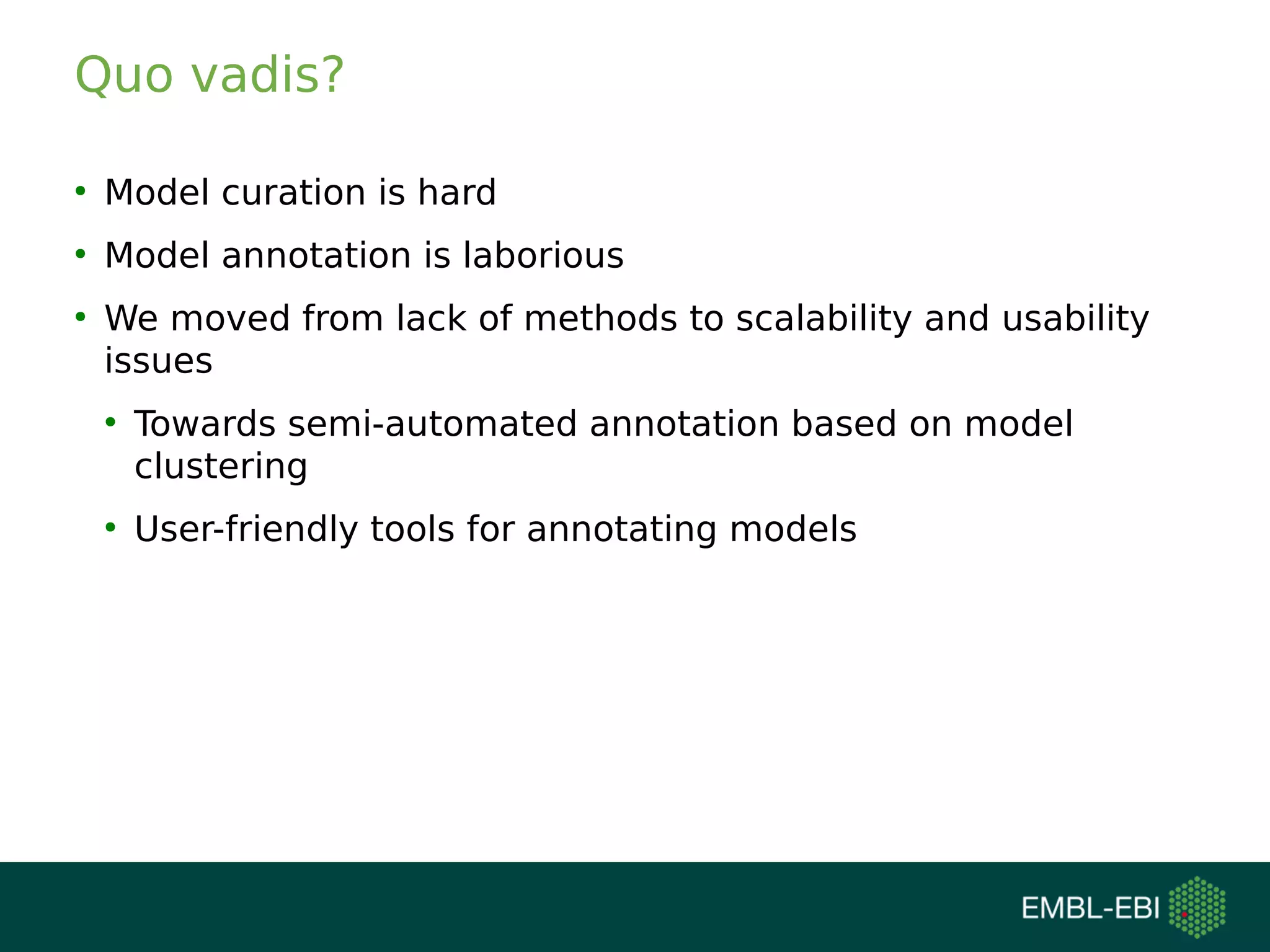 Quo vadis?

• Model curation is hard

• Model annotation is laborious

• We moved from lack of methods to scalability and usability issues

• Towards semi-automated annotation based on model clustering

• User-friendly tools for annotating models

EMBL-EBI